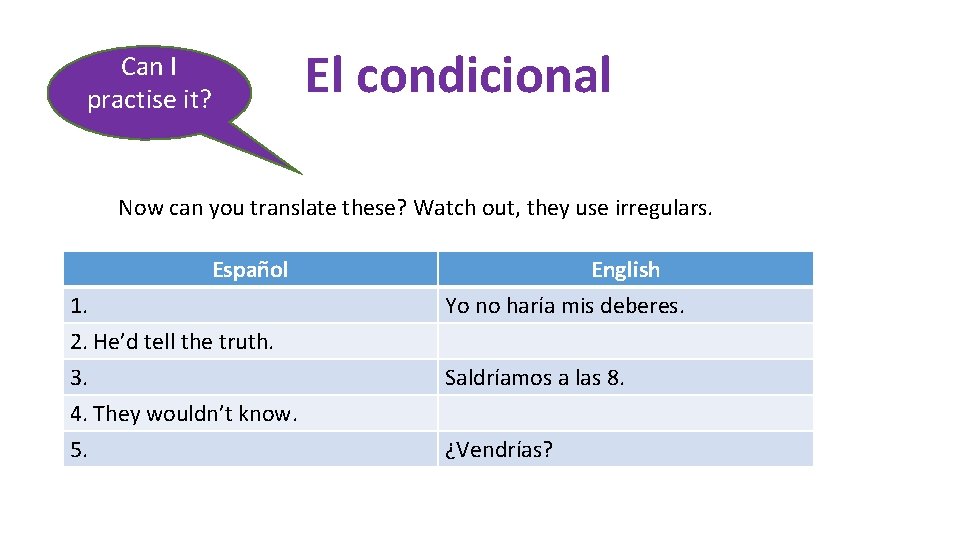 Can I practise it?

El condicional

Now can you translate these? Watch out, they use irregulars.

| Español | English |
|---|---|
| 1. | Yo no haría mis deberes. |
| 2. He'd tell the truth. | |
| 3. | Saldríamos a las 8. |
| 4. They wouldn't know. | |
| 5. | ¿Vendrías? |